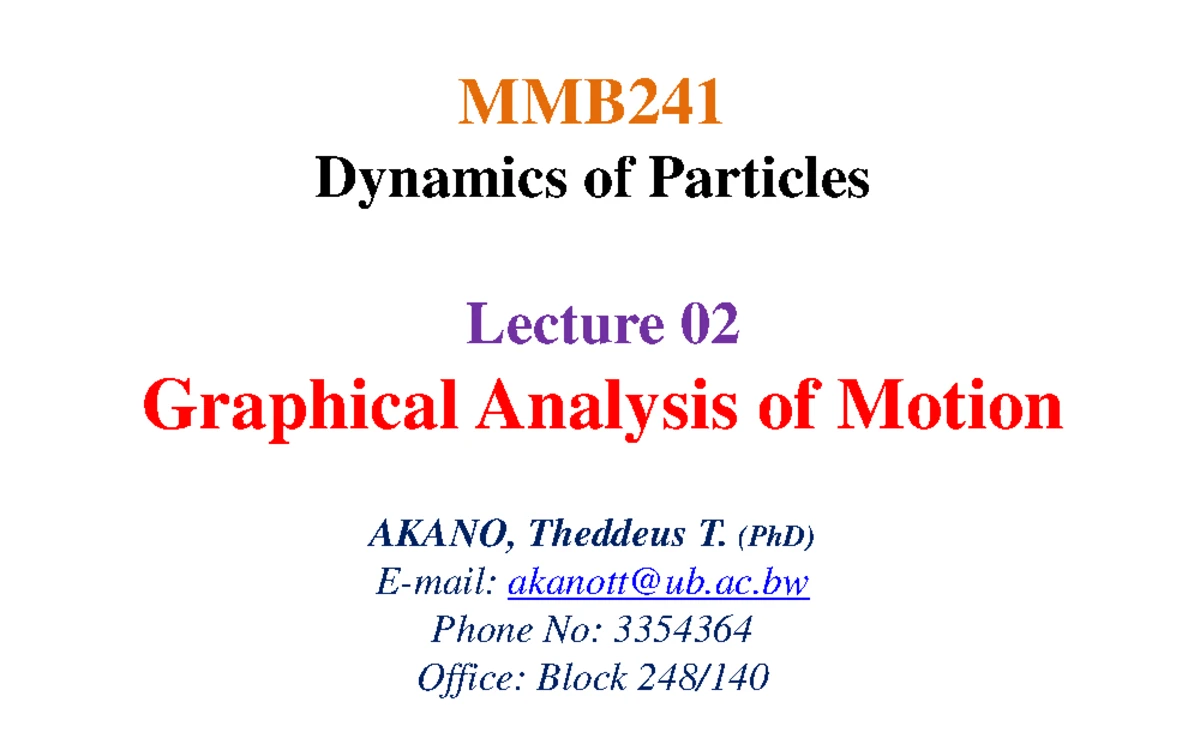 MMB241
Dynamics of Particles

Lecture 02
Graphical Analysis of Motion

AKANO, Theddeus T. (PhD)
E-mail: akanott@ub.ac.bw
Phone No: 3354364
Office: Block 248/140